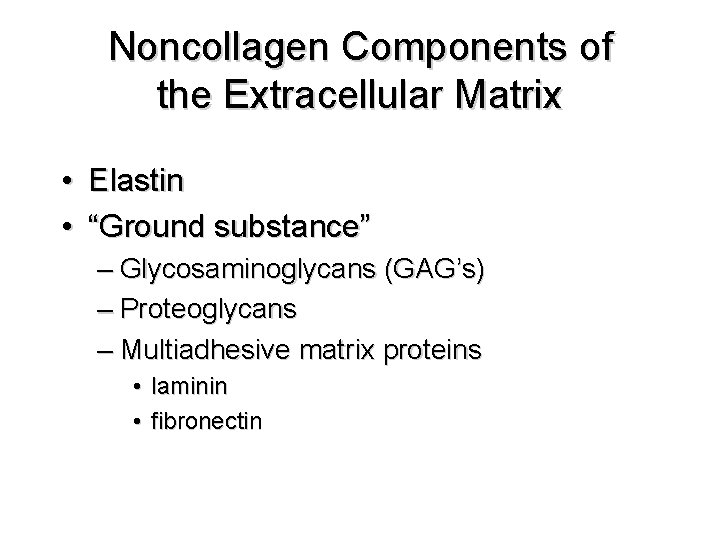 Noncollagen Components of the Extracellular Matrix

• Elastin
• “Ground substance”
– Glycosaminoglycans (GAG’s)
– Proteoglycans
– Multiadhesive matrix proteins
• laminin
• fibronectin